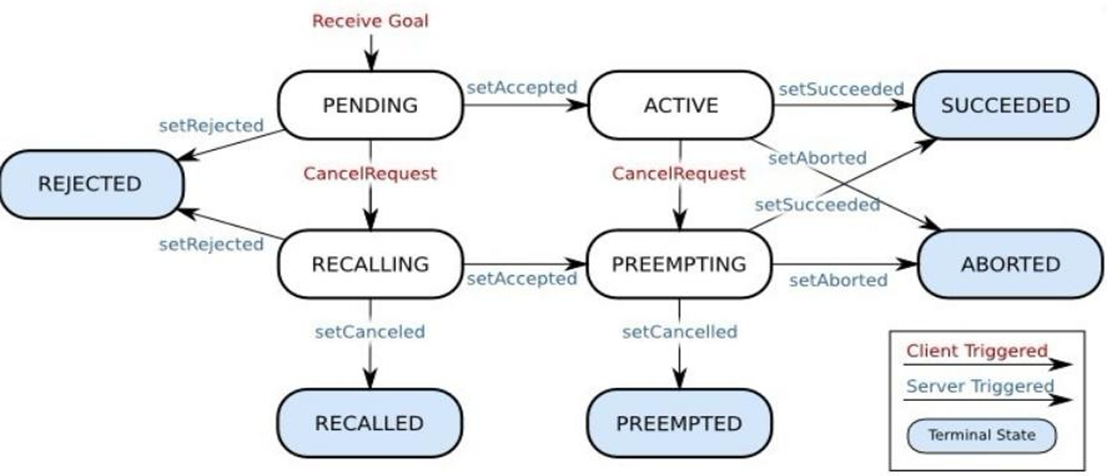 Receive Goal
PENDING
setAccepted
ACTIVE
setSucceeded
SUCCEEDED
setRejected
REJECTED
CancelRequest
CancelRequest
setAborted
setSucceeded
setRejected
RECALLING
setAccepted
PREEMPTING
setAborted
ABORTED
setCanceled
setCancelled
RECALLED
PREEMPTED
Client Triggered
Server Triggered
Terminal State